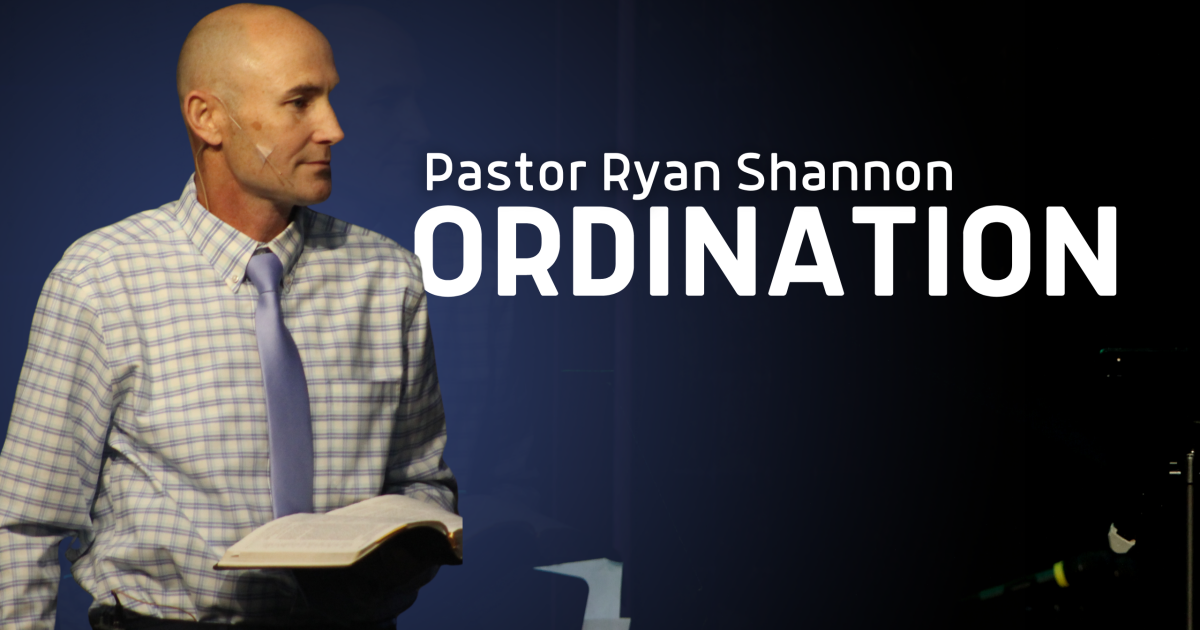 Pastor Ryan Shannon
ORDINATION